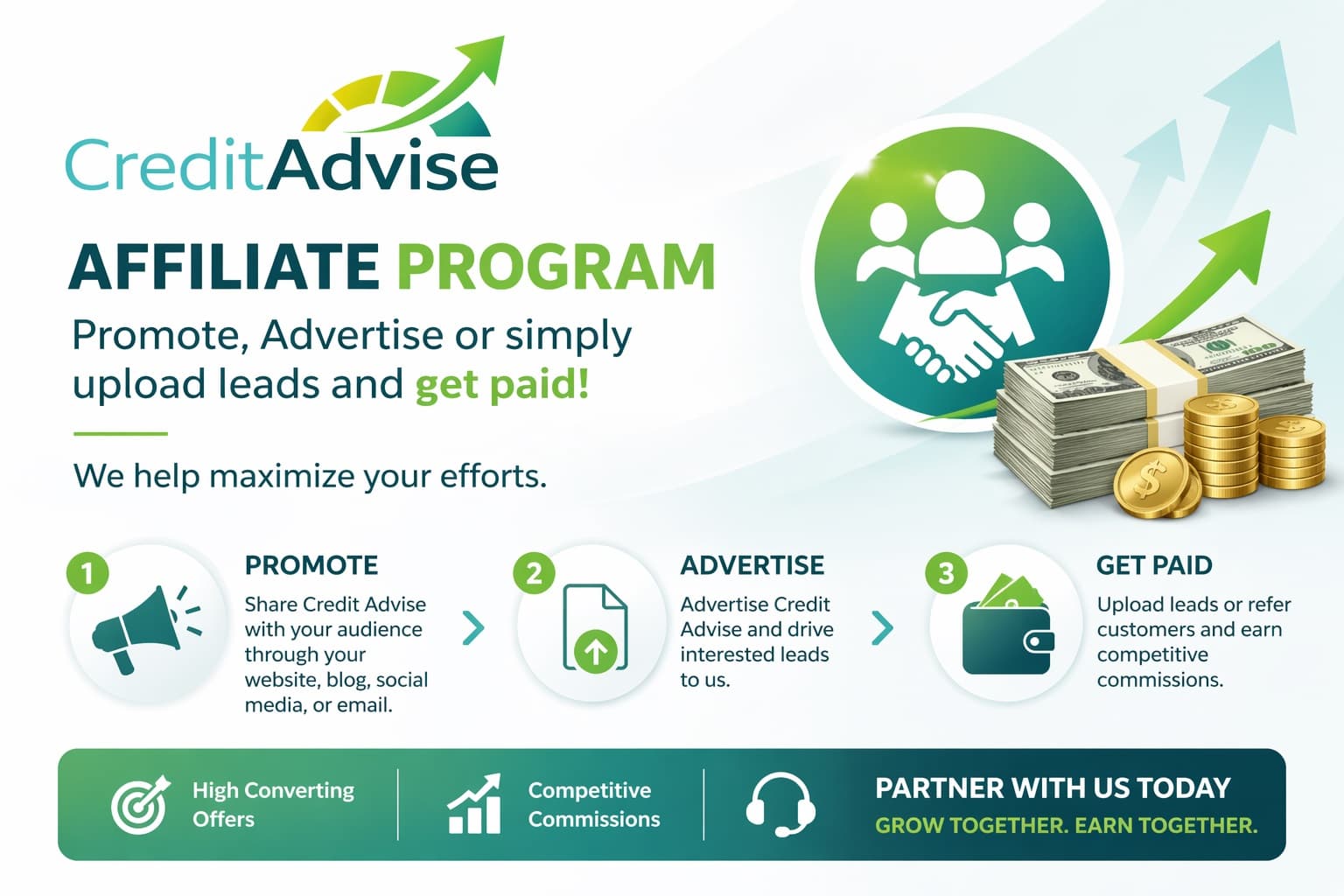 CreditAdvise

AFFILIATE PROGRAM

Promote, Advertise or simply upload leads and get paid!

We help maximize your efforts.

1
PROMOTE
Share Credit Advise with your audience through your website, blog, social media, or email.

2
ADVERTISE
Advertise Credit Advise and drive interested leads to us.

3
GET PAID
Upload leads or refer customers and earn competitive commissions.

High Converting Offers

Competitive Commissions

PARTNER WITH US TODAY
GROW TOGETHER. EARN TOGETHER.